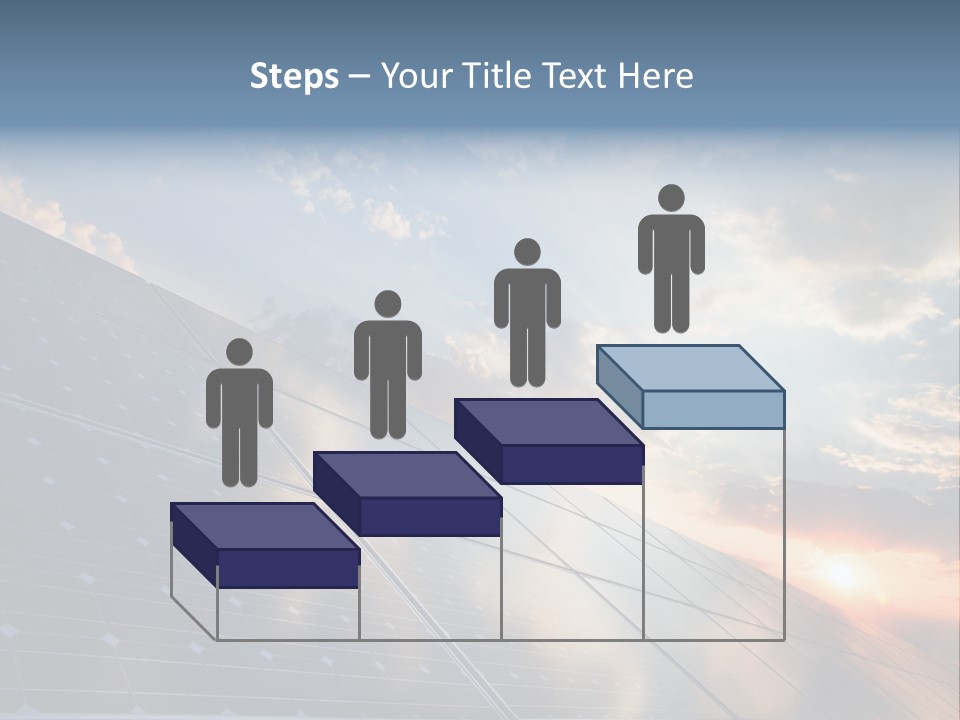 Steps – Your Title Text Here